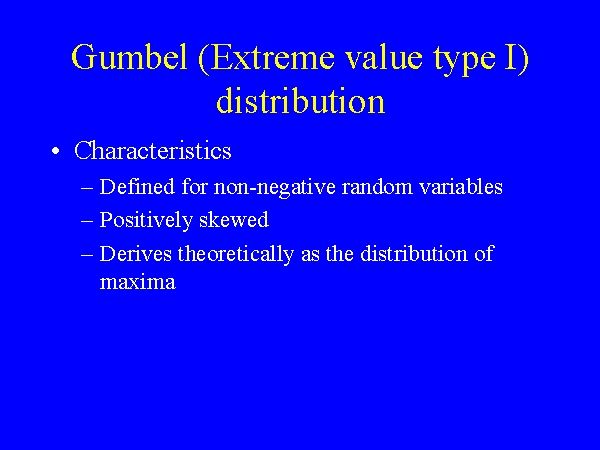 Gumbel (Extreme value type I) distribution

• Characteristics
– Defined for non-negative random variables
– Positively skewed
– Derives theoretically as the distribution of maxima